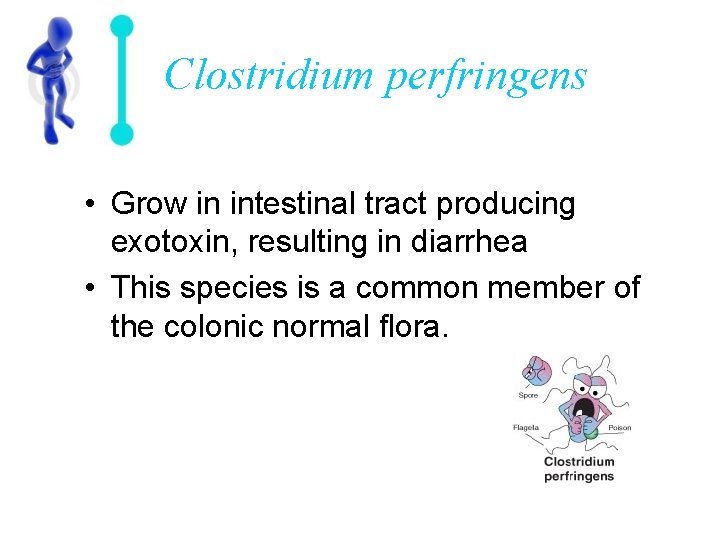 Clostridium perfringens

• Grow in intestinal tract producing exotoxin, resulting in diarrhea
• This species is a common member of the colonic normal flora.

Spore
Flagela
Poison
Clostridium perfringens